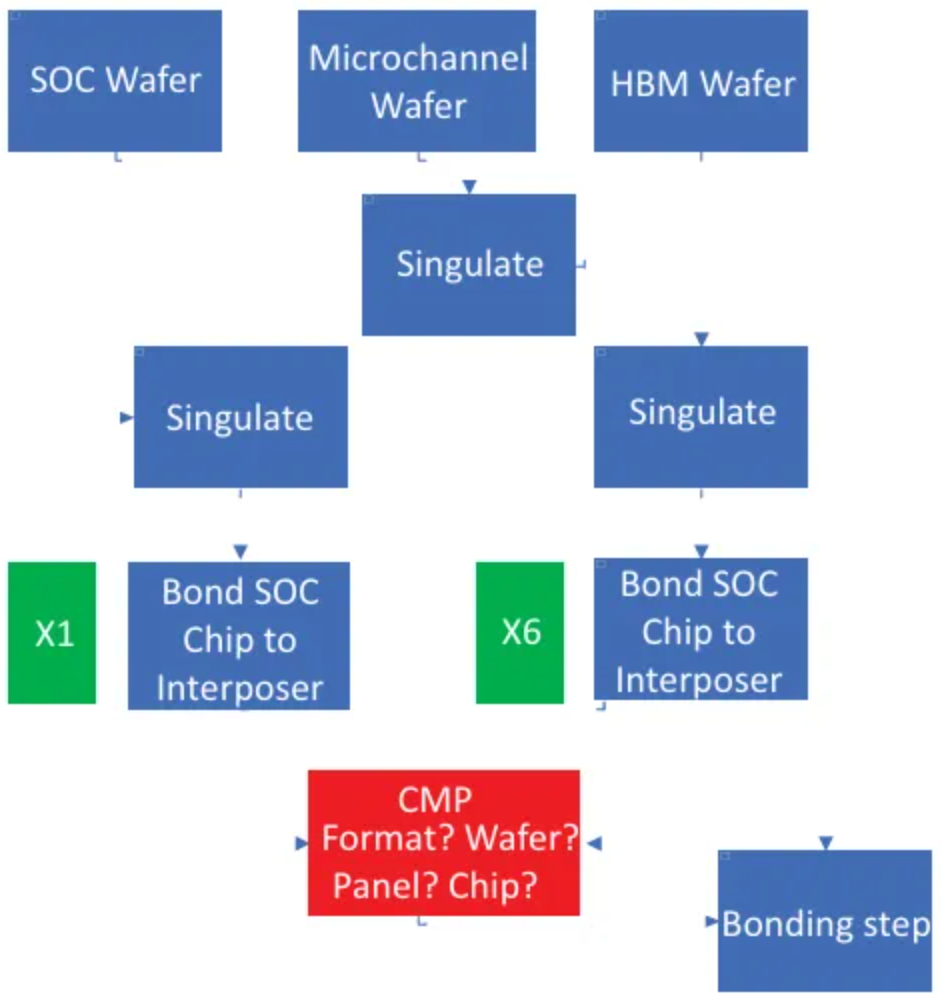 SOC Wafer

Microchannel Wafer

HBM Wafer

Singulate

Singulate

Singulate

X1

Bond SOC Chip to Interposer

X6

Bond SOC Chip to Interposer

CMP Format? Wafer? Panel? Chip?

Bonding step